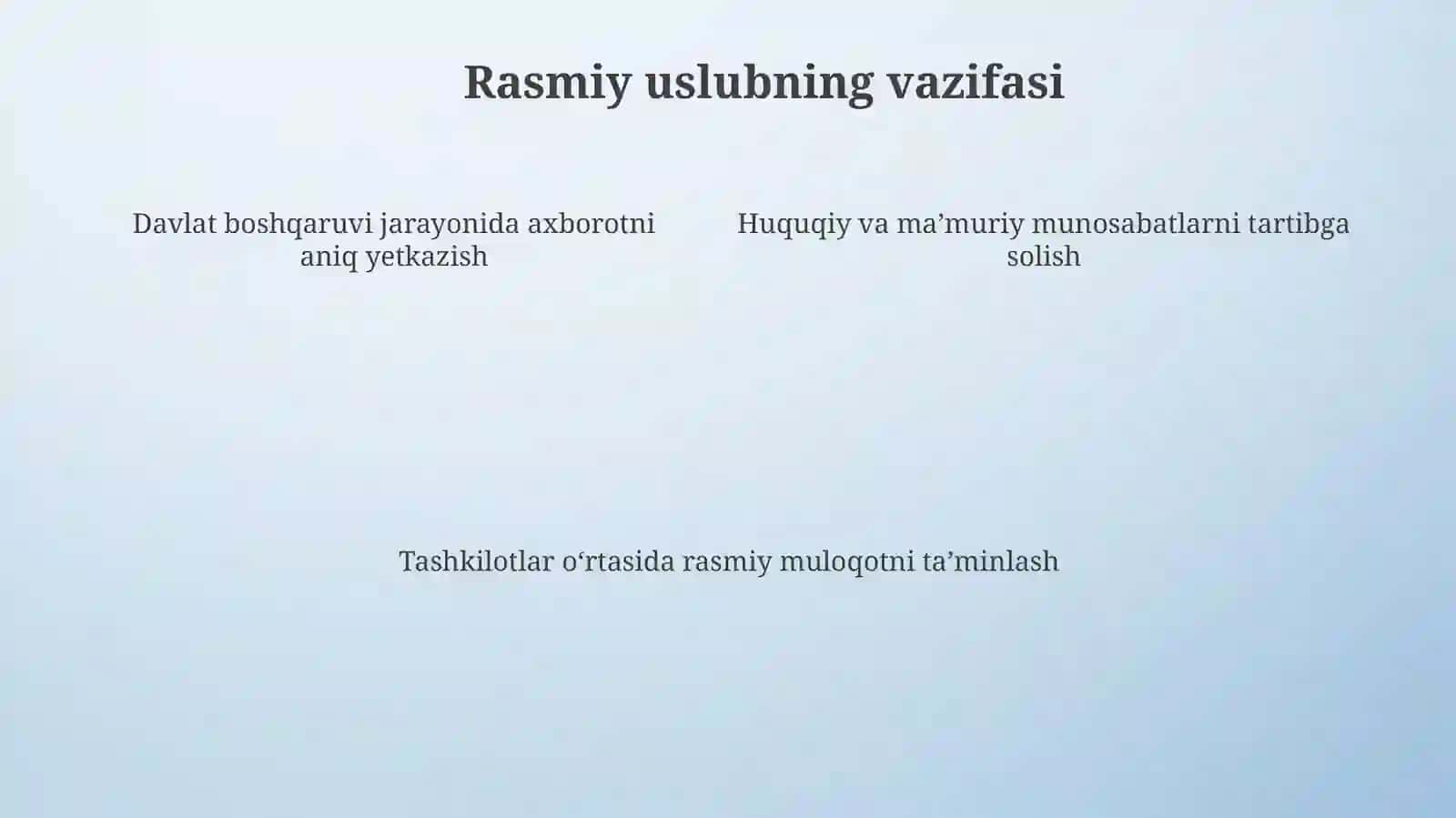 Rasmiy uslubning vazifasi

Davlat boshqaruvi jarayonida axborotni aniq yetkazish

Huquqiy va ma’muriy munosabatlarni tartibga solish

Tashkilotlar o‘rtasida rasmiy muloqotni ta’minlash